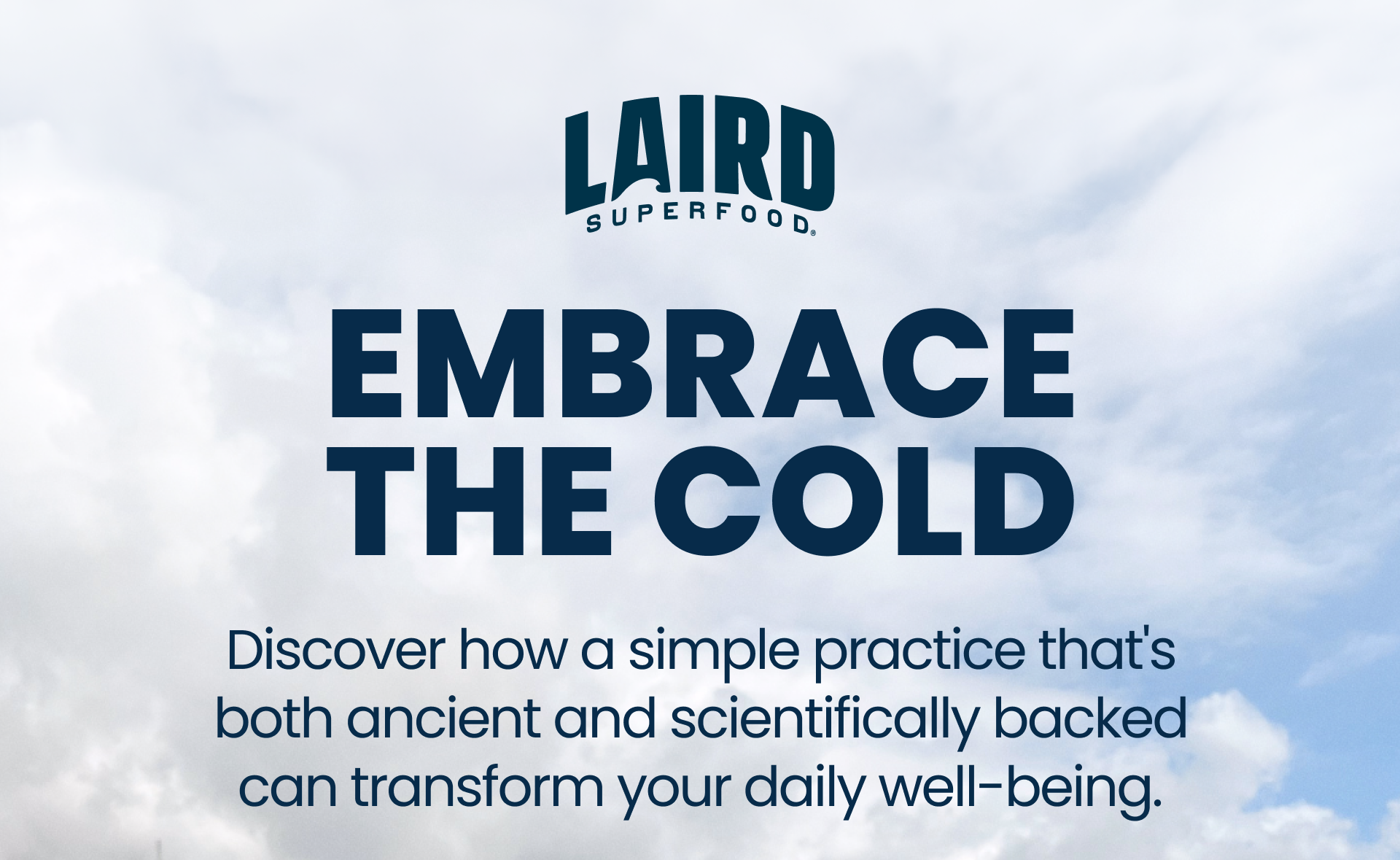 LAIRD
SUPERFOOD®

EMBRACE THE COLD

Discover how a simple practice that's both ancient and scientifically backed can transform your daily well-being.